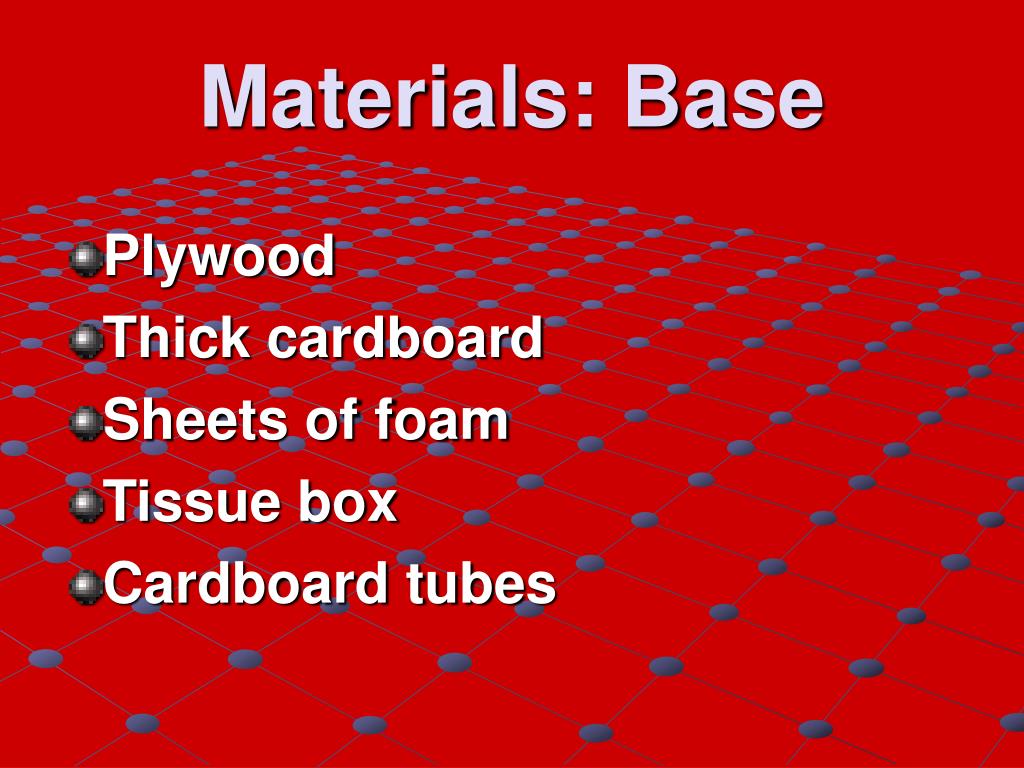 Materials: Base

Plywood
Thick cardboard
Sheets of foam
Tissue box
Cardboard tubes